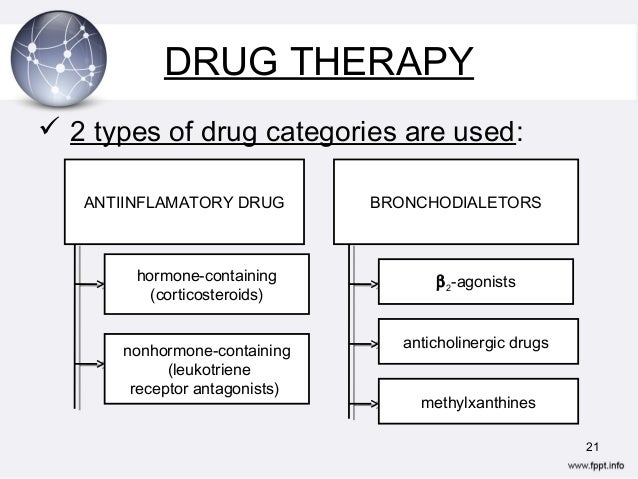 DRUG THERAPY

✓ 2 types of drug categories are used:

ANTIINFLAMATORY DRUG

hormone-containing (corticosteroids)

nonhormone-containing (leukotriene receptor antagonists)

BRONCHODIALETORS

$\beta_2$-agonists

anticholinergic drugs

methylxanthines

21

www.fppt.info